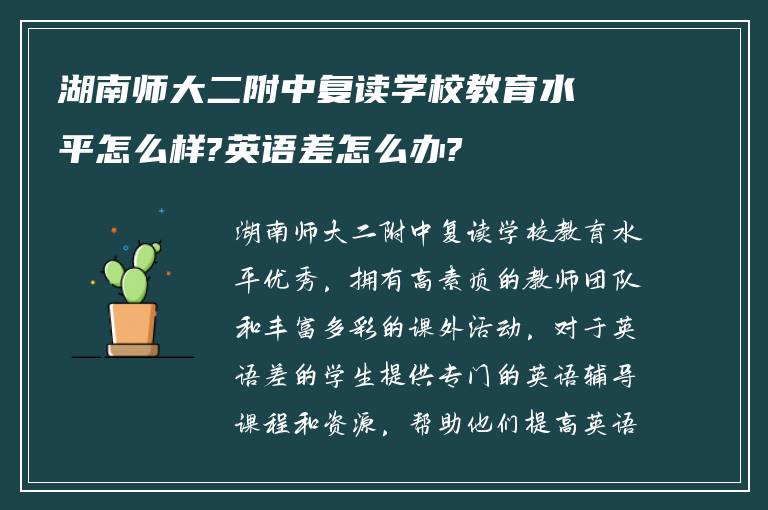 湖南师大二附中复读学校教育水平怎么样?英语差怎么办?

湖南师大二附中复读学校教育水平优秀，拥有高素质的教师团队和丰富多彩的课外活动，对于英语差的学生提供专门的英语辅导课程和资源，帮助他们提高英语